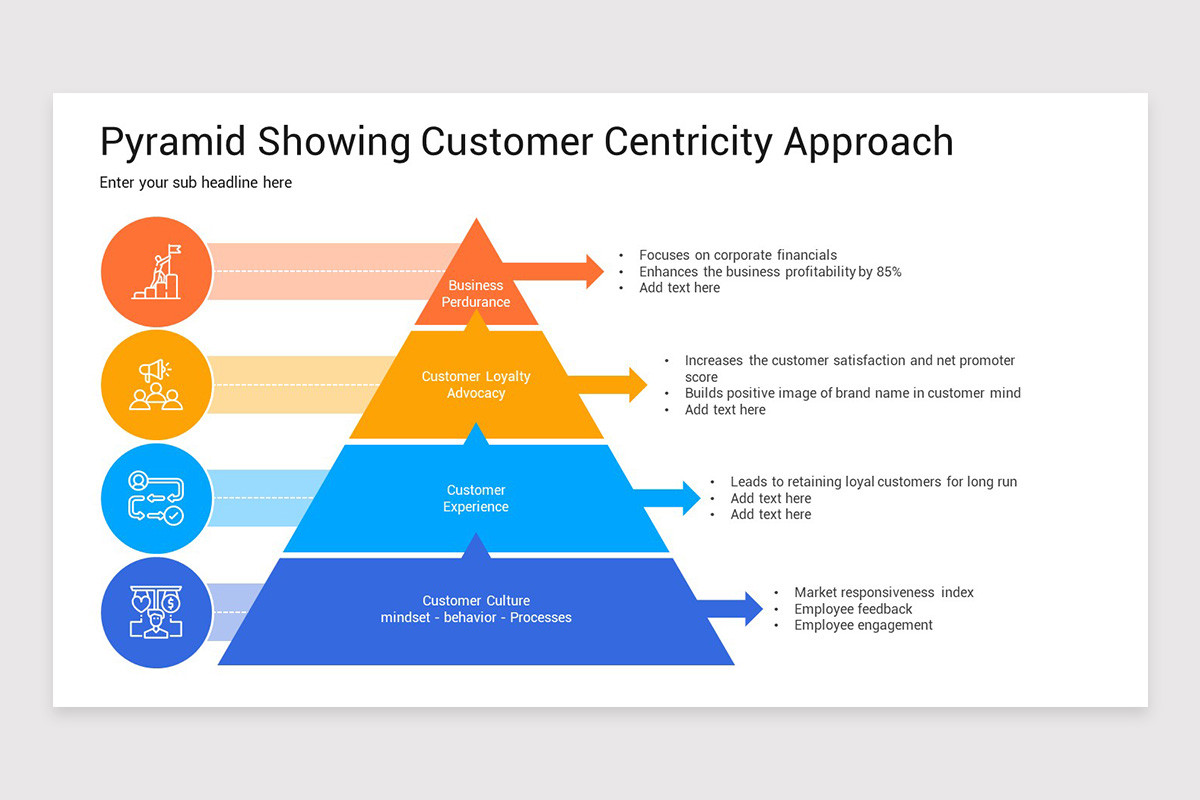 Pyramid Showing Customer Centricity Approach

Enter your sub headline here

Business Perdurance

- Focuses on corporate financials
- Enhances the business profitability by 85%
- Add text here

Customer Loyalty Advocacy

- Increases the customer satisfaction and net promoter score
- Builds positive image of brand name in customer mind
- Add text here

Customer Experience

- Leads to retaining loyal customers for long run
- Add text here
- Add text here

Customer Culture mindset - behavior - Processes

- Market responsiveness index
- Employee feedback
- Employee engagement